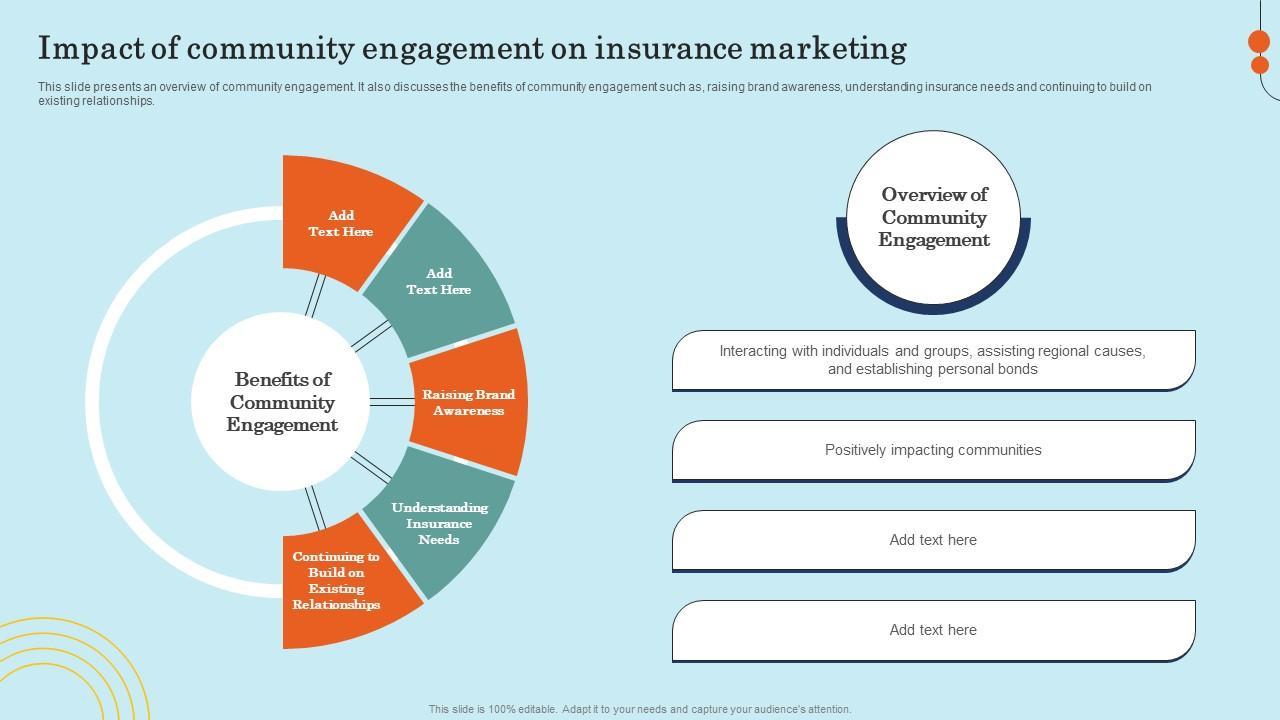 Impact of community engagement on insurance marketing

This slide presents an overview of community engagement. It also discusses the benefits of community engagement such as, raising brand awareness, understanding insurance needs and continuing to build on existing relationships.

Benefits of Community Engagement

Add Text Here

Add Text Here

Raising Brand Awareness

Understanding Insurance Needs

Continuing to Build on Existing Relationships

Overview of Community Engagement

Interacting with individuals and groups, assisting regional causes, and establishing personal bonds

Positively impacting communities

Add text here

Add text here

This slide is 100% editable. Adapt it to your needs and capture your audience's attention.